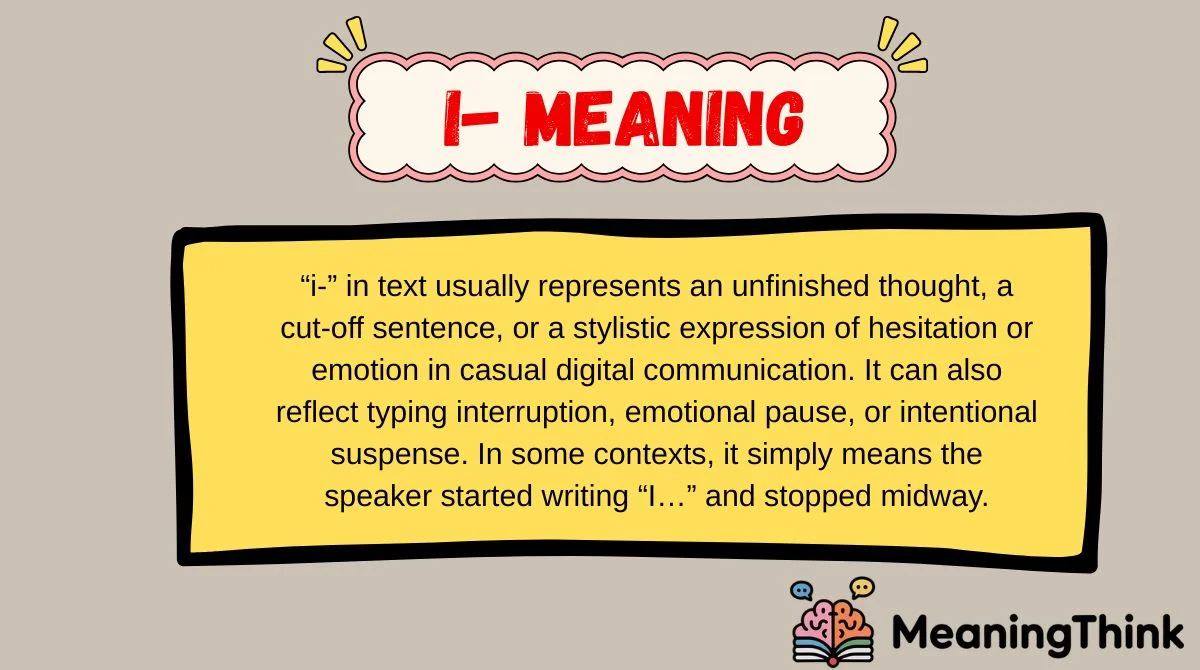 I- MEANING

“i-” in text usually represents an unfinished thought, a cut-off sentence, or a stylistic expression of hesitation or emotion in casual digital communication. It can also reflect typing interruption, emotional pause, or intentional suspense. In some contexts, it simply means the speaker started writing “I…” and stopped midway.

MeaningThink